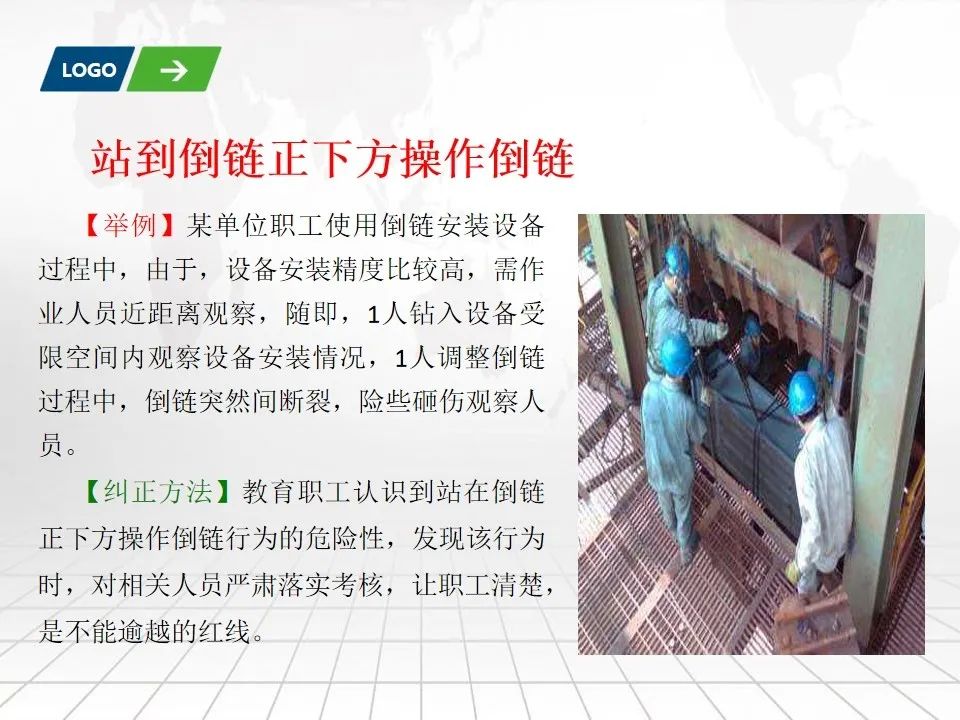 LOGO

站到倒链正下方操作倒链

【举例】某单位职工使用倒链安装设备过程中，由于，设备安装精度比较高，需作业人员近距离观察，随即，1人钻入设备受限空间内观察设备安装情况，1人调整倒链过程中，倒链突然间断裂，险些砸伤观察人员。

【纠正方法】教育职工认识到站在倒链正下方操作倒链行为的危险性，发现该行为时，对相关人员严肃落实考核，让职工清楚，是不能逾越的红线。